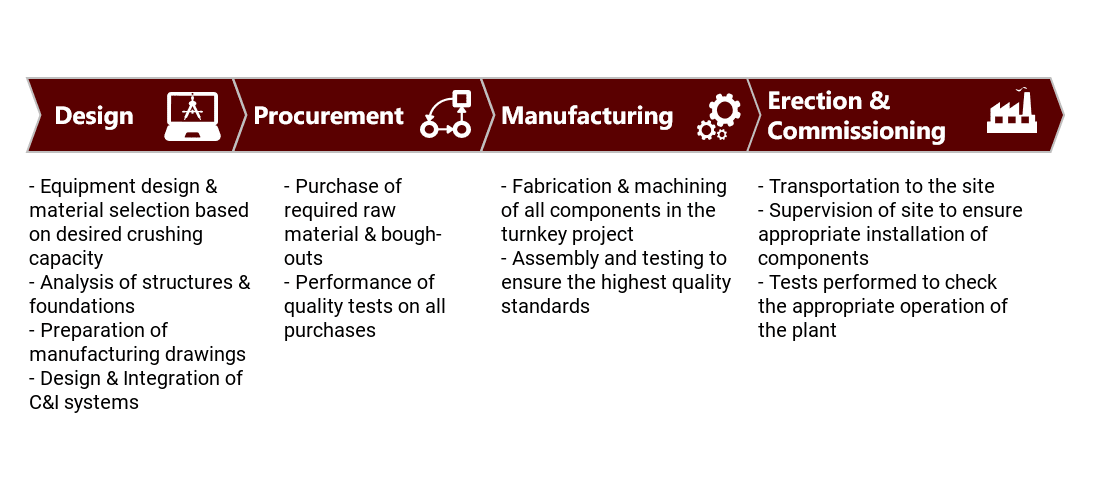 Design

- Equipment design & material selection based on desired crushing capacity
- Analysis of structures & foundations
- Preparation of manufacturing drawings
- Design & Integration of C&I systems

Procurement

- Purchase of required raw material & bough-outs
- Performance of quality tests on all purchases

Manufacturing

- Fabrication & machining of all components in the turnkey project
- Assembly and testing to ensure the highest quality standards

Erection & Commissioning

- Transportation to the site
- Supervision of site to ensure appropriate installation of components
- Tests performed to check the appropriate operation of the plant